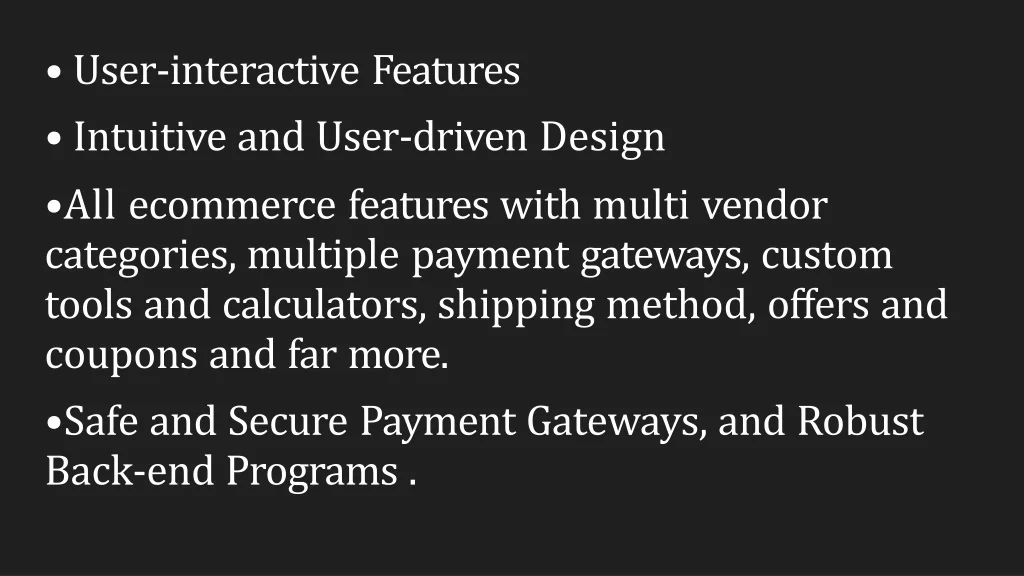 • User-interactive Features

• Intuitive and User-driven Design

•All ecommerce features with multi vendor categories, multiple payment gateways, custom tools and calculators, shipping method, offers and coupons and far more.

•Safe and Secure Payment Gateways, and Robust Back-end Programs .